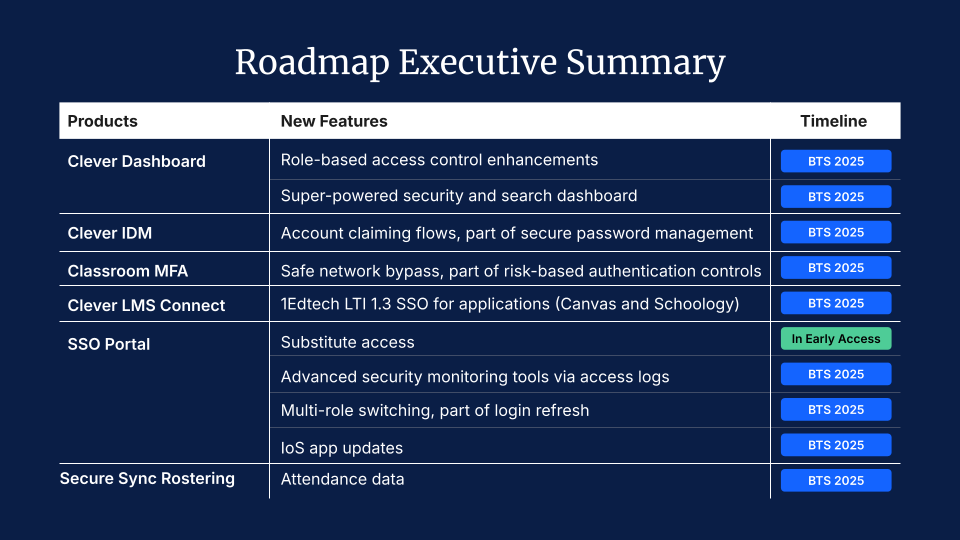 Roadmap Executive Summary

| Products | New Features | Timeline |
|---|---|---|
| Clever Dashboard | Role-based access control enhancements | BTS 2025 |
| | Super-powered security and search dashboard | BTS 2025 |
| Clever IDM | Account claiming flows, part of secure password management | BTS 2025 |
| Classroom MFA | Safe network bypass, part of risk-based authentication controls | BTS 2025 |
| Clever LMS Connect | 1Edtech LTI 1.3 SSO for applications (Canvas and Schoology) | BTS 2025 |
| SSO Portal | Substitute access | In Early Access |
| | Advanced security monitoring tools via access logs | BTS 2025 |
| | Multi-role switching, part of login refresh | BTS 2025 |
| | IoS app updates | BTS 2025 |
| Secure Sync Rostering | Attendance data | BTS 2025 |